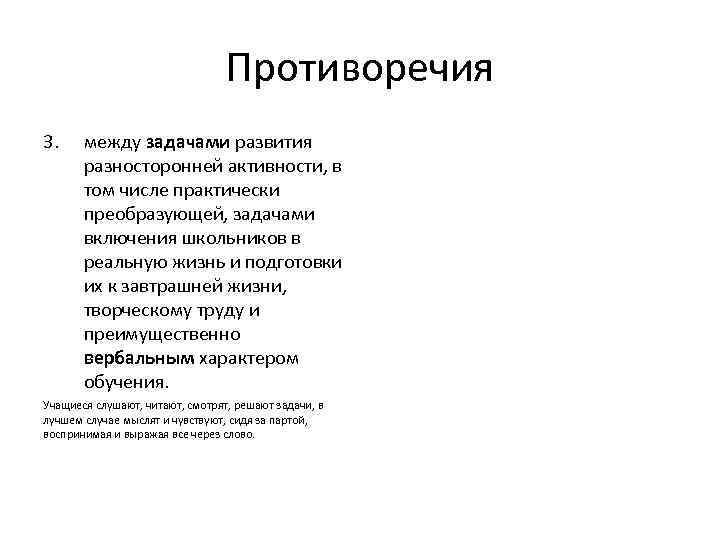 Противоречия

3. между задачами развития разносторонней активности, в том числе практически преобразующей, задачами включения школьников в реальную жизнь и подготовки их к завтрашней жизни, творческому труду и преимущественно вербальным характером обучения.

Учащиеся слушают, читают, смотрят, решают задачи, в лучшем случае мыслят и чувствуют, сидя за партой, воспринимая и выражая все через слово.